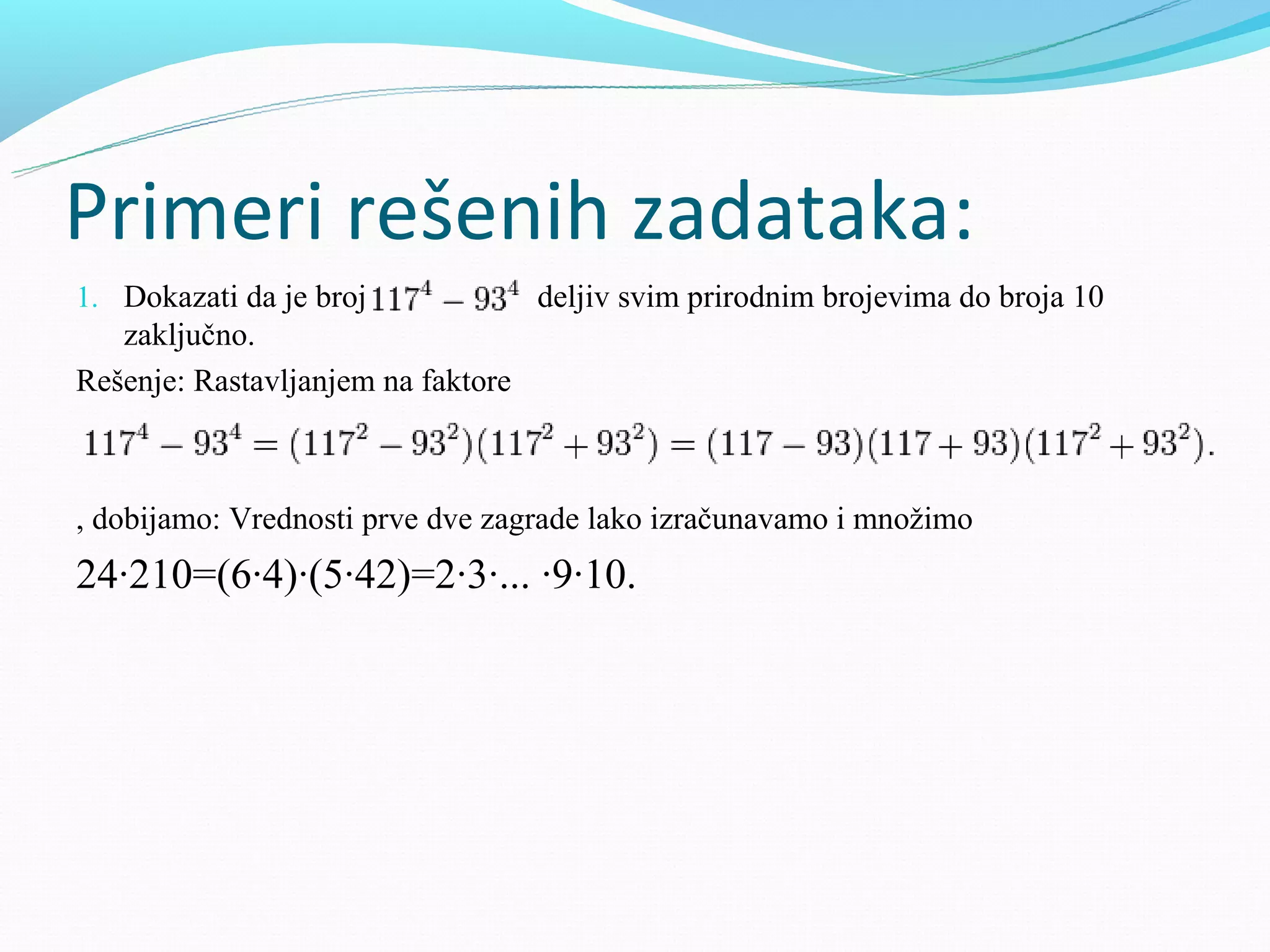 Primeri rešenih zadataka:

1. Dokazati da je broj $117^4 - 93^4$ deljiv svim prirodnim brojevima do broja 10 zaključno.

Rešenje: Rastavljanjem na faktore

$117^4 - 93^4 = (117^2 - 93^2)(117^2 + 93^2) = (117 - 93)(117 + 93)(117^2 + 93^2).$

, dobijamo: Vrednosti prve dve zagrade lako izračunavamo i množimo

$24 \cdot 210 = (6 \cdot 4) \cdot (5 \cdot 42) = 2 \cdot 3 \cdot ... \cdot 9 \cdot 10.$